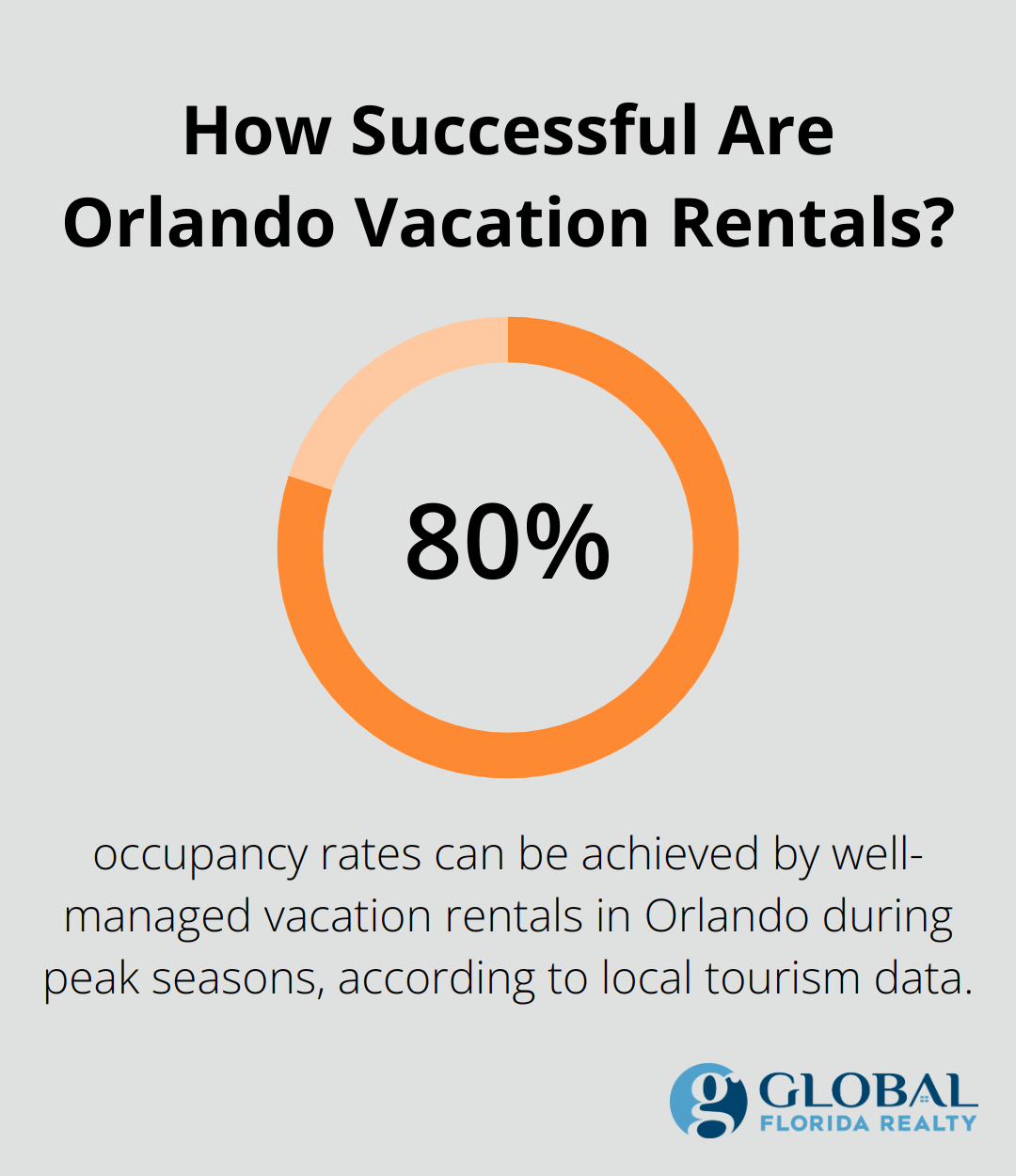 How Successful Are Orlando Vacation Rentals?

80%

occupancy rates can be achieved by well-managed vacation rentals in Orlando during peak seasons, according to local tourism data.

g GLOBAL FLORIDA REALTY